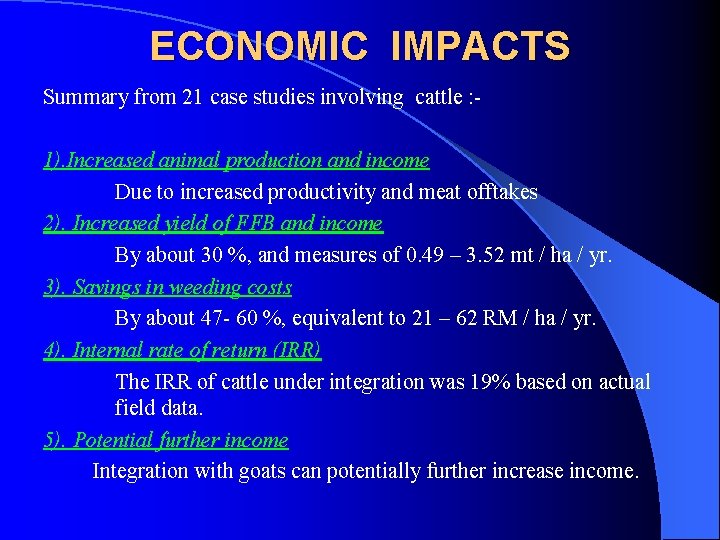 ECONOMIC IMPACTS

Summary from 21 case studies involving cattle :-

1).Increased animal production and income

Due to increased productivity and meat offtakes

2). Increased yield of FFB and income

By about 30 %, and measures of 0.49 – 3.52 mt / ha / yr.

3). Savings in weeding costs

By about 47- 60 %, equivalent to 21 – 62 RM / ha / yr.

4). Internal rate of return (IRR)

The IRR of cattle under integration was 19% based on actual field data.

5). Potential further income

Integration with goats can potentially further increase income.